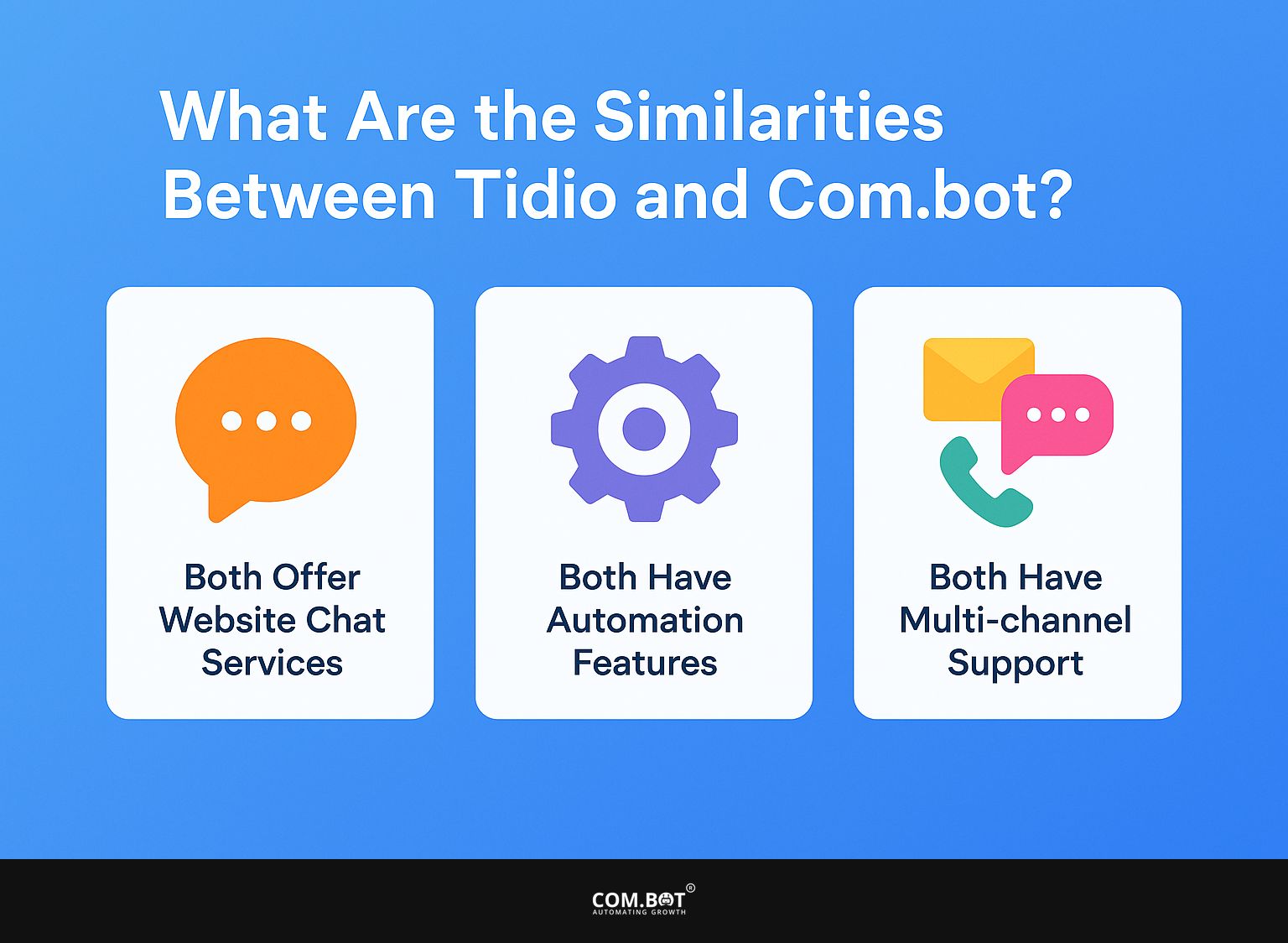 What Are the Similarities Between Tidio and Com.bot?

Both Offer Website Chat Services

Both Have Automation Features

Both Have Multi-channel Support

COM.BOT®
AUTOMATING GROWTH